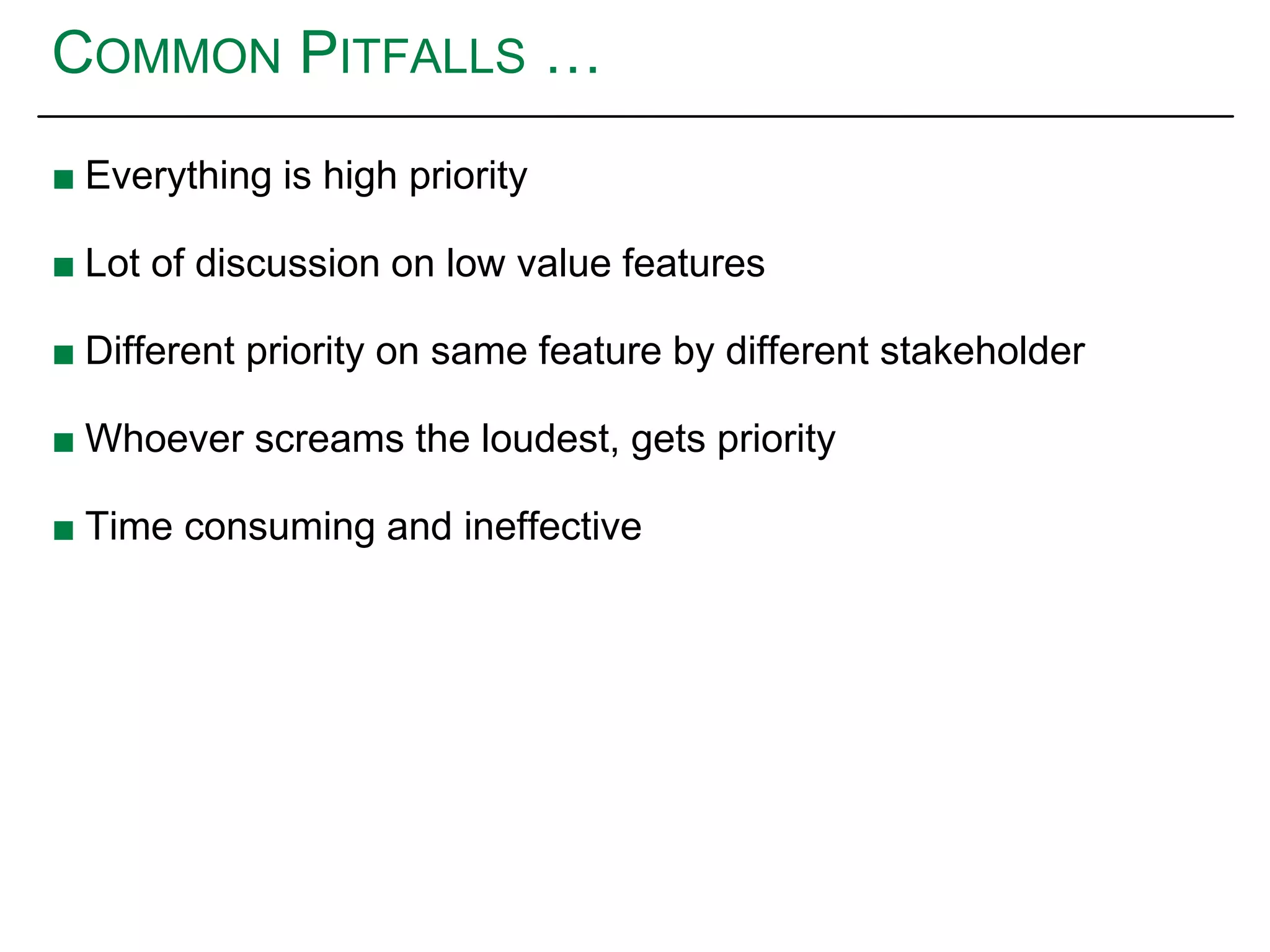 COMMON PITFALLS …

■ Everything is high priority

■ Lot of discussion on low value features

■ Different priority on same feature by different stakeholder

■ Whoever screams the loudest, gets priority

■ Time consuming and ineffective